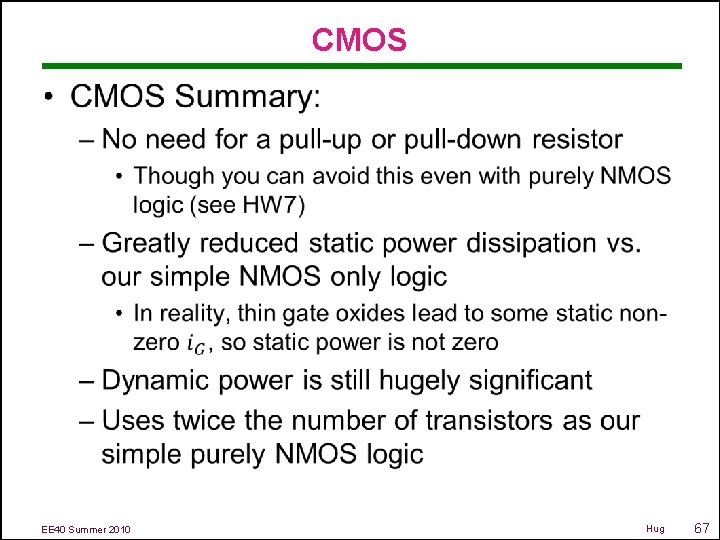 CMOS

• CMOS Summary:

– No need for a pull-up or pull-down resistor

• Though you can avoid this even with purely NMOS logic (see HW7)

– Greatly reduced static power dissipation vs. our simple NMOS only logic

• In reality, thin gate oxides lead to some static non-zero $i_G$, so static power is not zero

– Dynamic power is still hugely significant

– Uses twice the number of transistors as our simple purely NMOS logic

EE40 Summer 2010

Hug

67